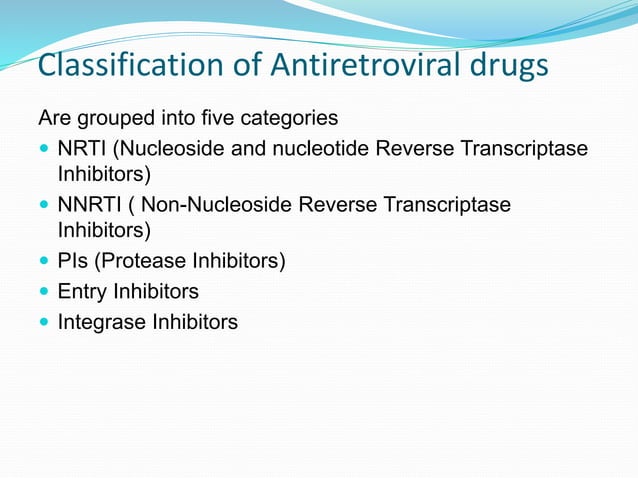 Classification of Antiretroviral drugs

Are grouped into five categories

- NRTI (Nucleoside and nucleotide Reverse Transcriptase Inhibitors)
- NNRTI ( Non-Nucleoside Reverse Transcriptase Inhibitors)
- PIs (Protease Inhibitors)
- Entry Inhibitors
- Integrase Inhibitors